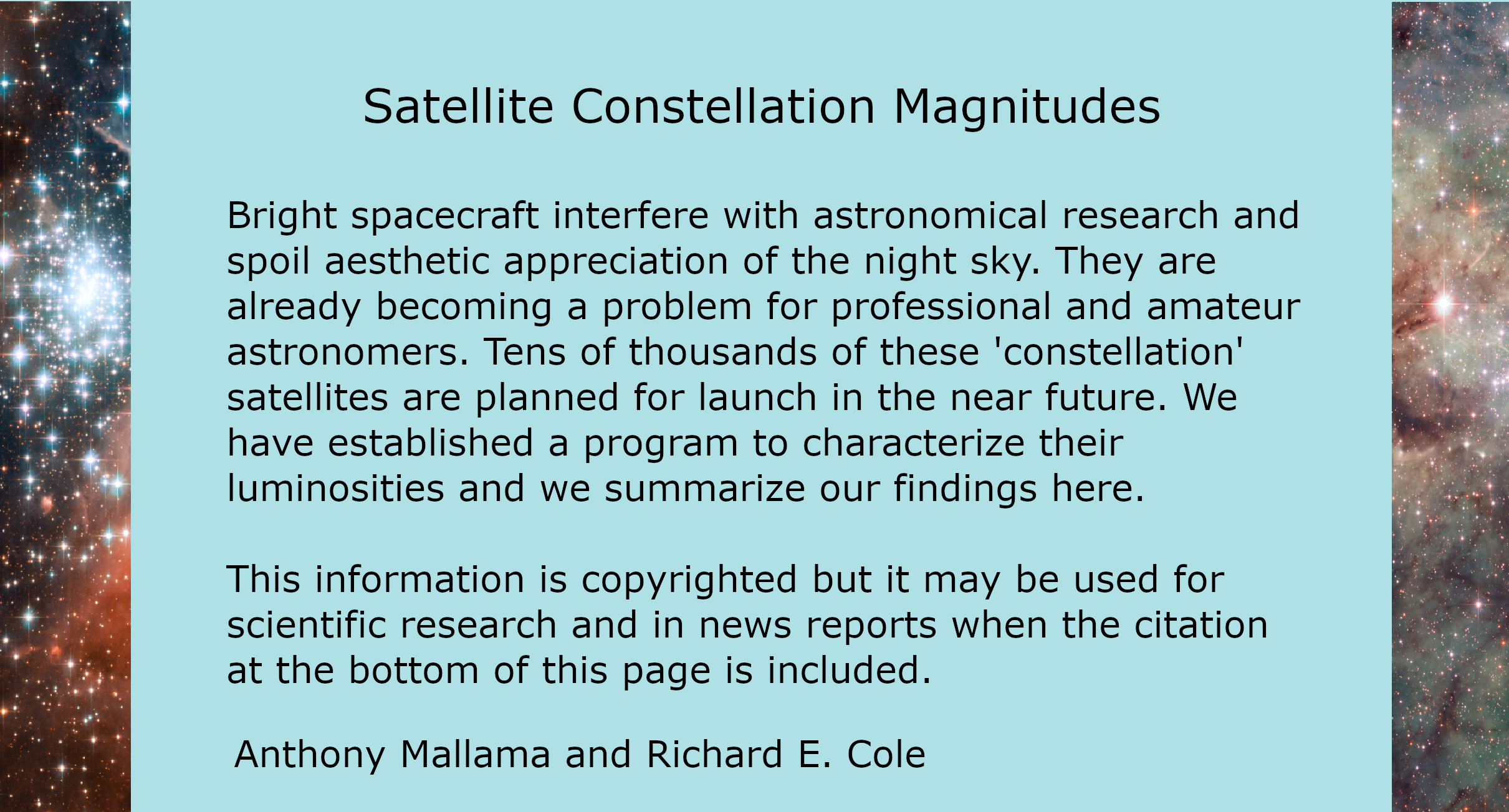 Satellite Constellation Magnitudes

Bright spacecraft interfere with astronomical research and spoil aesthetic appreciation of the night sky. They are already becoming a problem for professional and amateur astronomers. Tens of thousands of these 'constellation' satellites are planned for launch in the near future. We have established a program to characterize their luminosities and we summarize our findings here.

This information is copyrighted but it may be used for scientific research and in news reports when the citation at the bottom of this page is included.

Anthony Mallama and Richard E. Cole